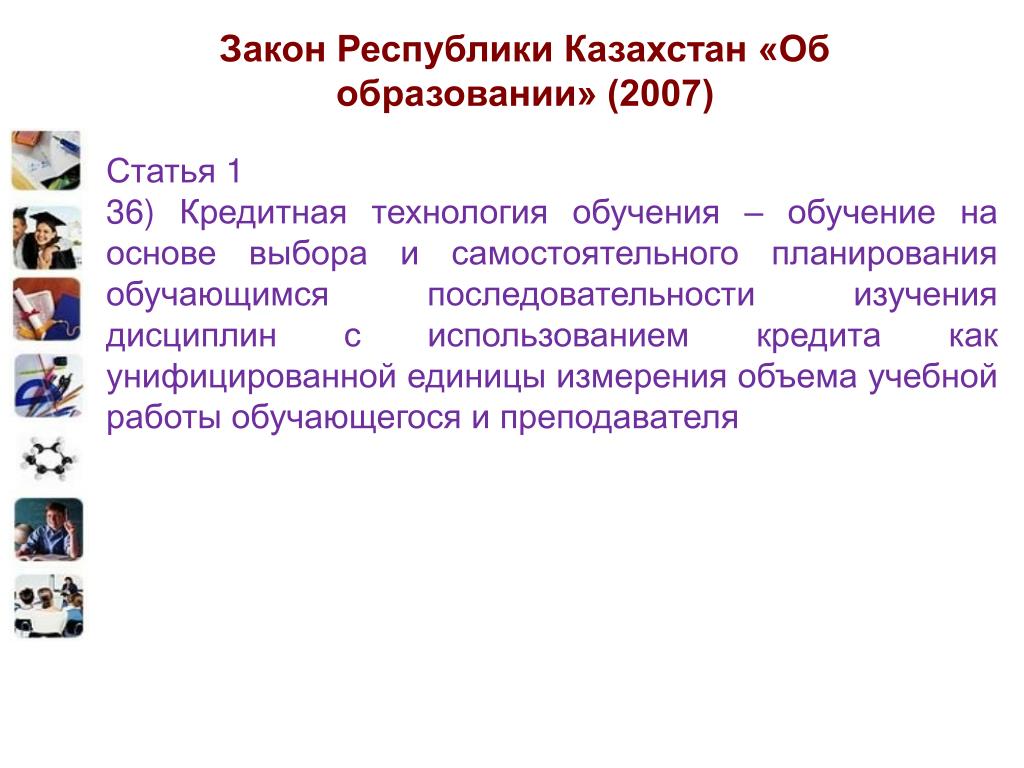 Закон Республики Казахстан «Об образовании» (2007)

Статья 1

36) Кредитная технология обучения – обучение на основе выбора и самостоятельного планирования обучающимся последовательности изучения дисциплин с использованием кредита как унифицированной единицы измерения объема учебной работы обучающегося и преподавателя